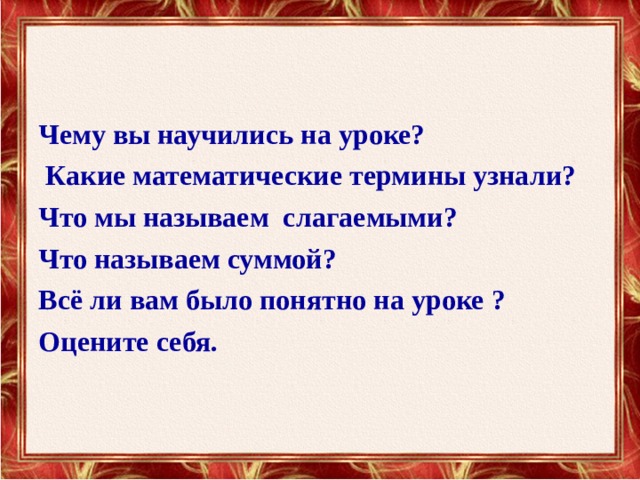 Чему вы научились на уроке?

Какие математические термины узнали?

Что мы называем слагаемыми?

Что называем суммой?

Всё ли вам было понятно на уроке ?

Оцените себя.